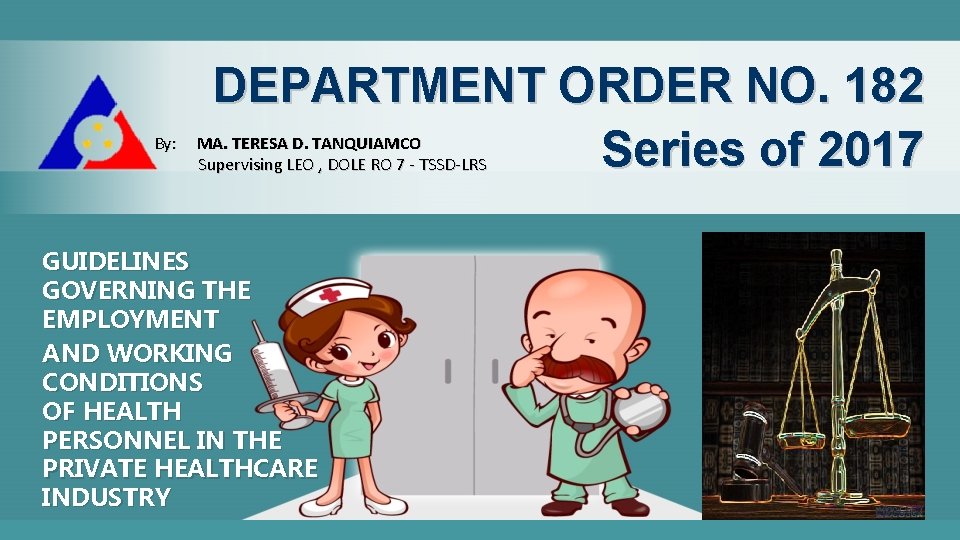 DEPARTMENT ORDER NO. 182
Series of 2017

By: MA. TERESA D. TANQUIAMCO
Supervising LEO , DOLE RO 7 - TSSD-LRS

GUIDELINES GOVERNING THE EMPLOYMENT AND WORKING CONDITIONS OF HEALTH PERSONNEL IN THE PRIVATE HEALTHCARE INDUSTRY